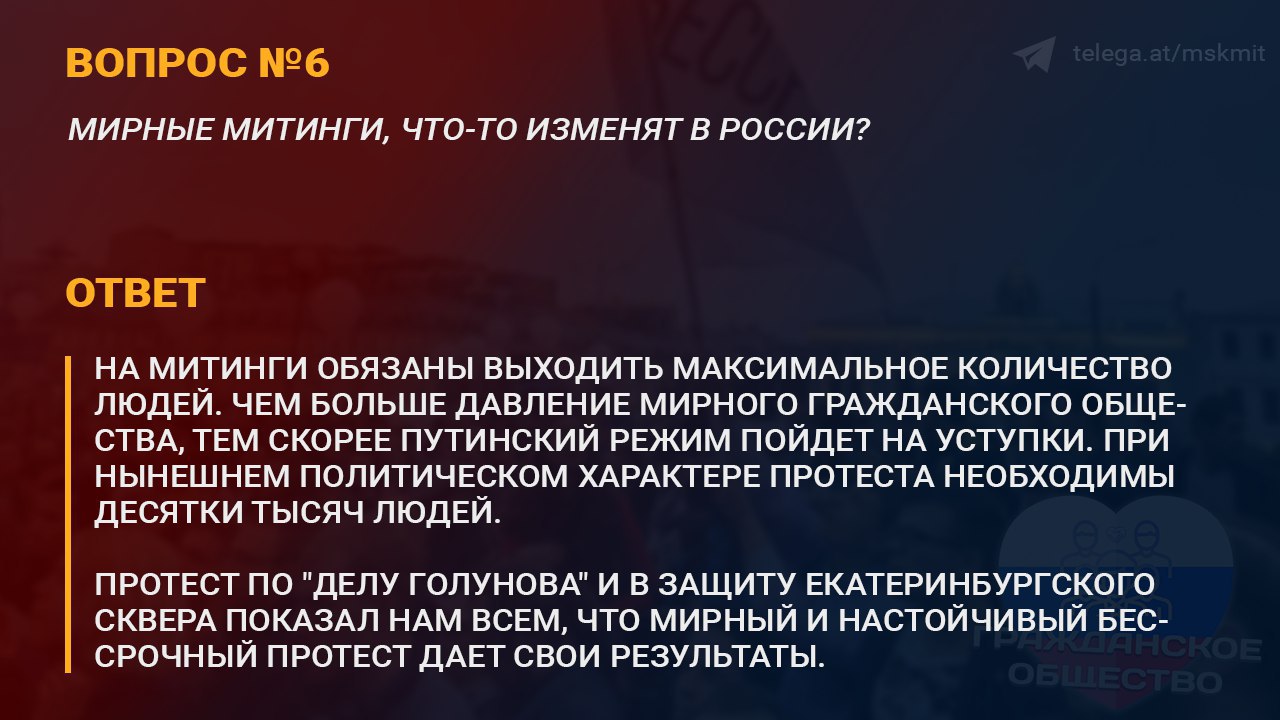 ВОПРОС №6

telega.at/mskmit

МИРНЫЕ МИТИНГИ, ЧТО-ТО ИЗМЕНЯТ В РОССИИ?

ОТВЕТ

НА МИТИНГИ ОБЯЗАНЫ ВЫХОДИТЬ МАКСИМАЛЬНОЕ КОЛИЧЕСТВО ЛЮДЕЙ. ЧЕМ БОЛЬШЕ ДАВЛЕНИЕ МИРНОГО ГРАЖДАНСКОГО ОБЩЕСТВА, ТЕМ СКОРЕЕ ПУТИНСКИЙ РЕЖИМ ПОЙДЕТ НА УСТУПКИ. ПРИ НЫНЕШНЕМ ПОЛИТИЧЕСКОМ ХАРАКТЕРЕ ПРОТЕСТА НЕОБХОДИМЫ ДЕСЯТКИ ТЫСЯЧ ЛЮДЕЙ.

ПРОТЕСТ ПО "ДЕЛУ ГОЛУНОВА" И В ЗАЩИТУ ЕКАТЕРИНБУРГСКОГО СКВЕРА ПОКАЗАЛ НАМ ВСЕМ, ЧТО МИРНЫЙ И НАСТОЙЧИВЫЙ БЕССРОЧНЫЙ ПРОТЕСТ ДАЕТ СВОИ РЕЗУЛЬТАТЫ.

ГРАЖДАНСКОЕ ОБЩЕСТВО